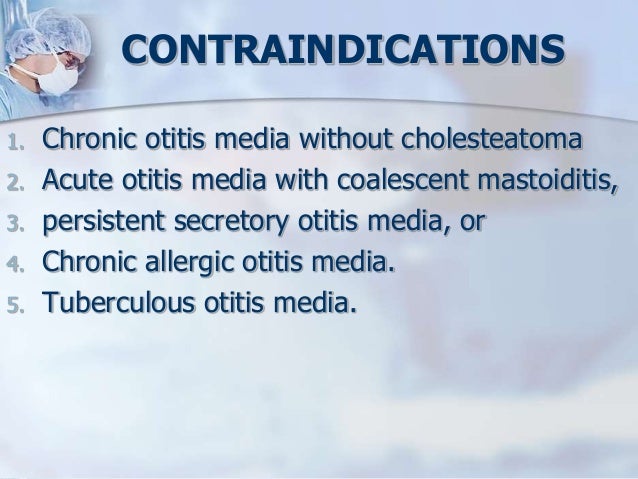 CONTRAINDICATIONS

1. Chronic otitis media without cholesteatoma
2. Acute otitis media with coalescent mastoiditis,
3. persistent secretory otitis media, or
4. Chronic allergic otitis media.
5. Tuberculous otitis media.